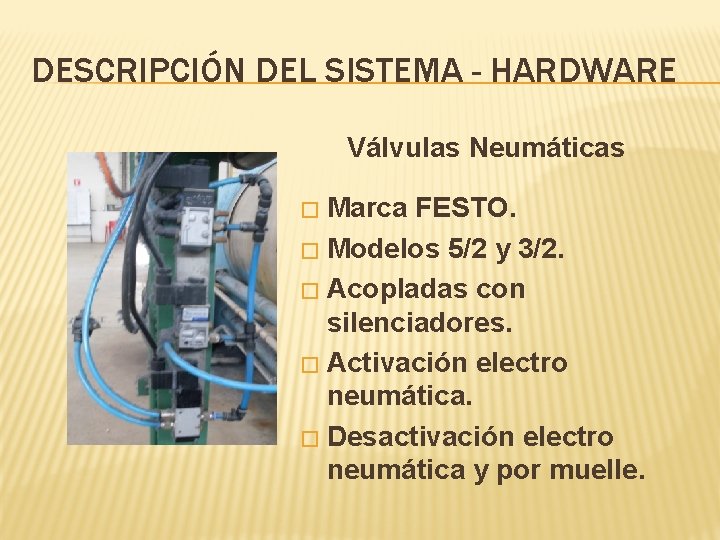 DESCRIPCIÓN DEL SISTEMA - HARDWARE

Válvulas Neumáticas

□ Marca FESTO.
□ Modelos 5/2 y 3/2.
□ Acopladas con silenciadores.
□ Activación electro neumática.
□ Desactivación electro neumática y por muelle.